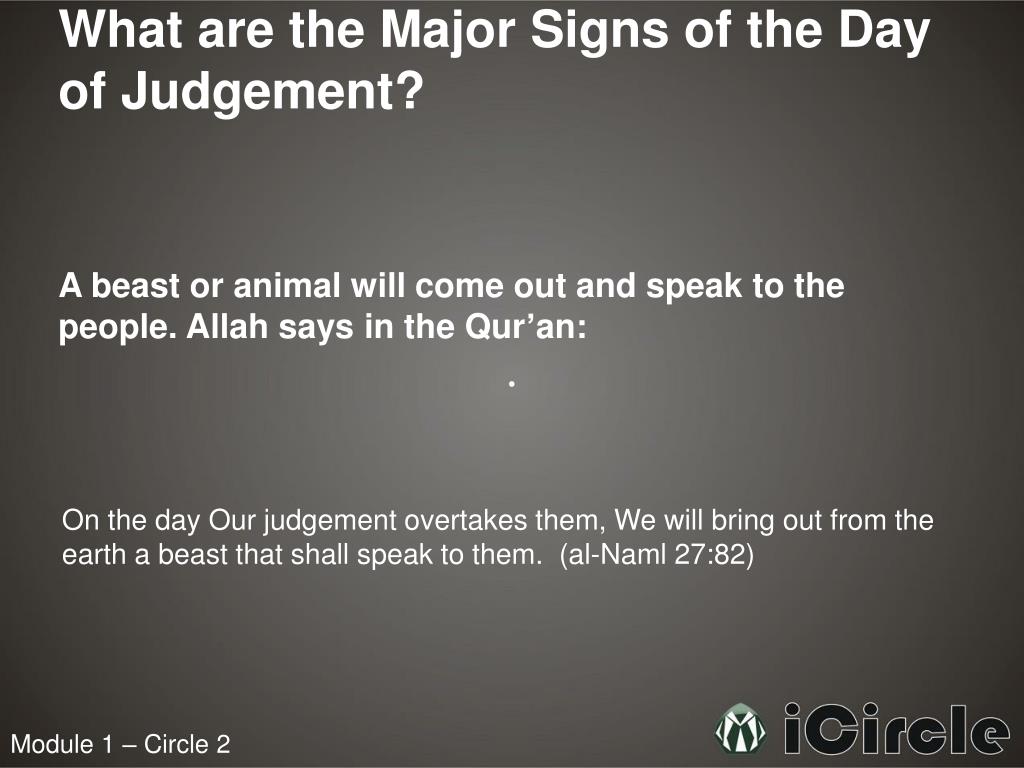 What are the Major Signs of the Day of Judgement?

A beast or animal will come out and speak to the people. Allah says in the Qur’an:

.

On the day Our judgement overtakes them, We will bring out from the earth a beast that shall speak to them. (al-Naml 27:82)

Module 1 – Circle 2

iCircle